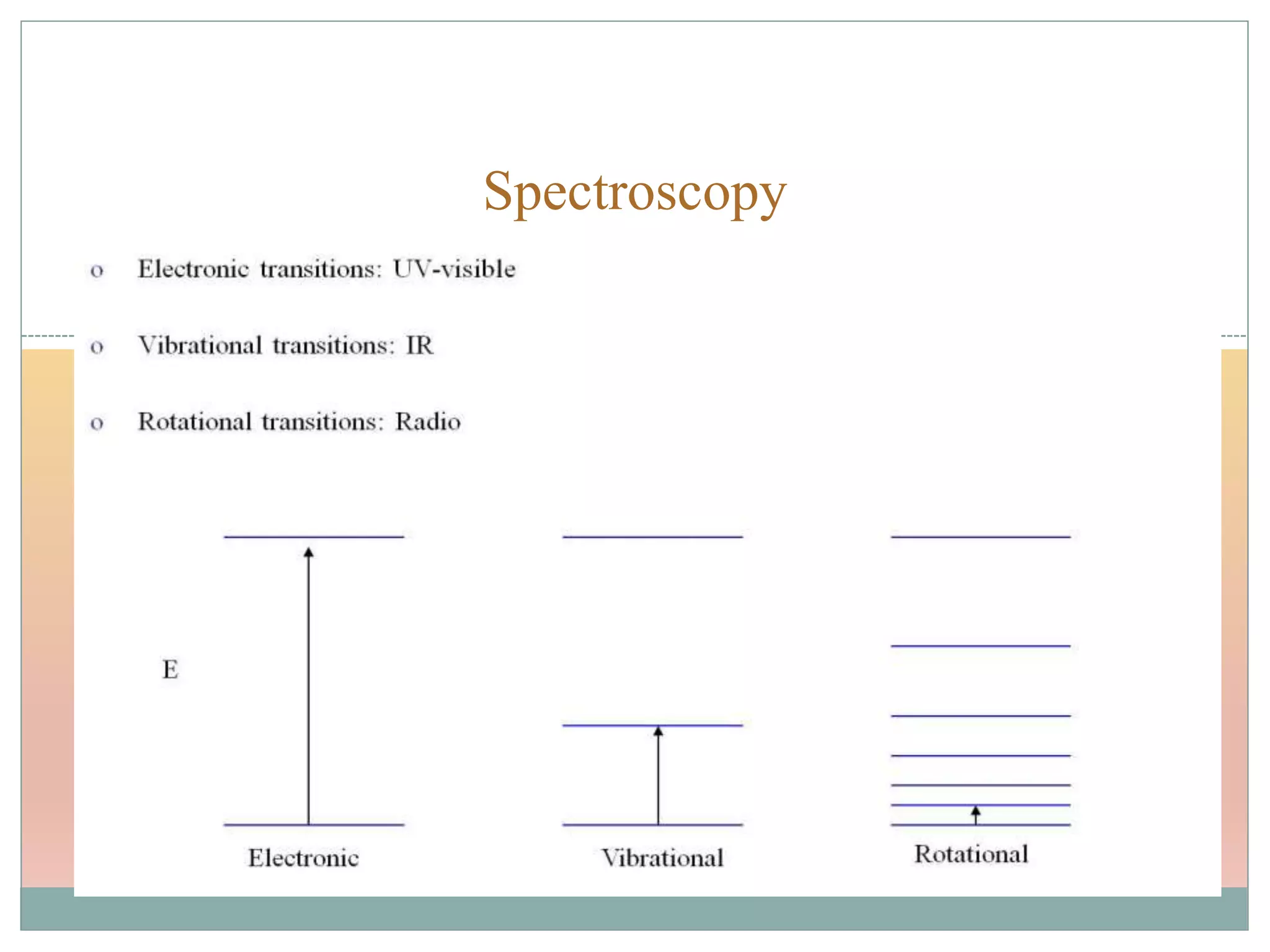 Spectroscopy

o Electronic transitions: UV-visible

o Vibrational transitions: IR

o Rotational transitions: Radio

E

Electronic

Vibrational

Rotational